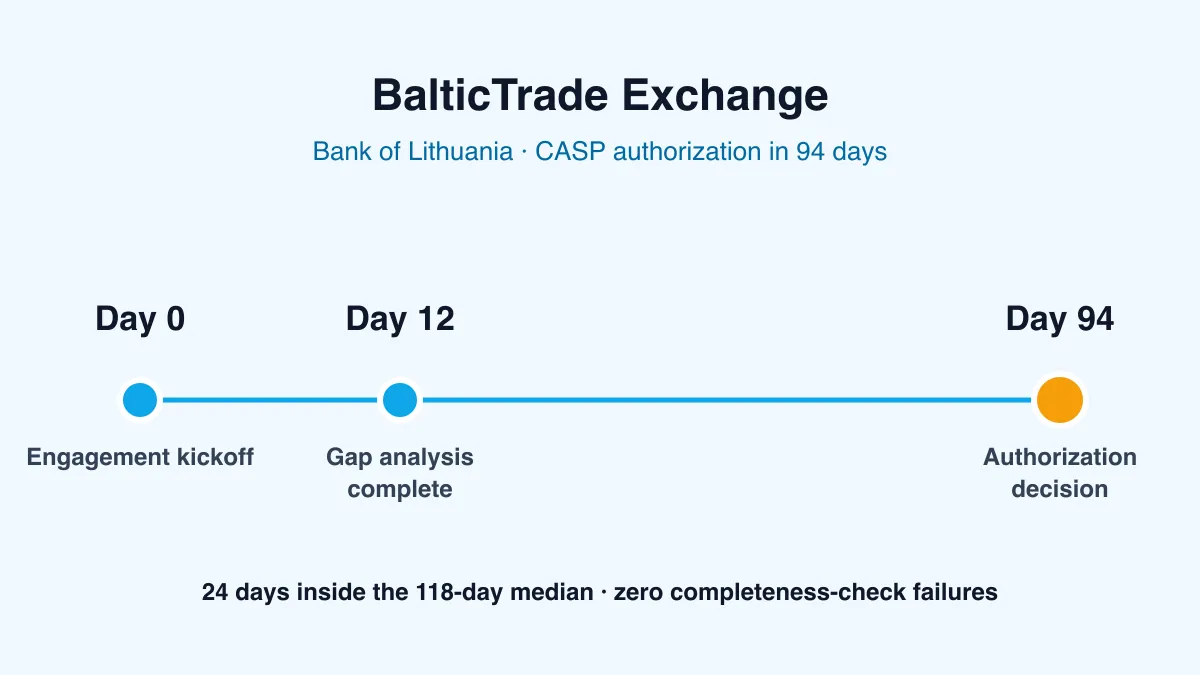 BalticTrade Exchange

Bank of Lithuania · CASP authorization in 94 days

Day 0

Engagement kickoff

Day 12

Gap analysis complete

Day 94

Authorization decision

24 days inside the 118-day median · zero completeness-check failures